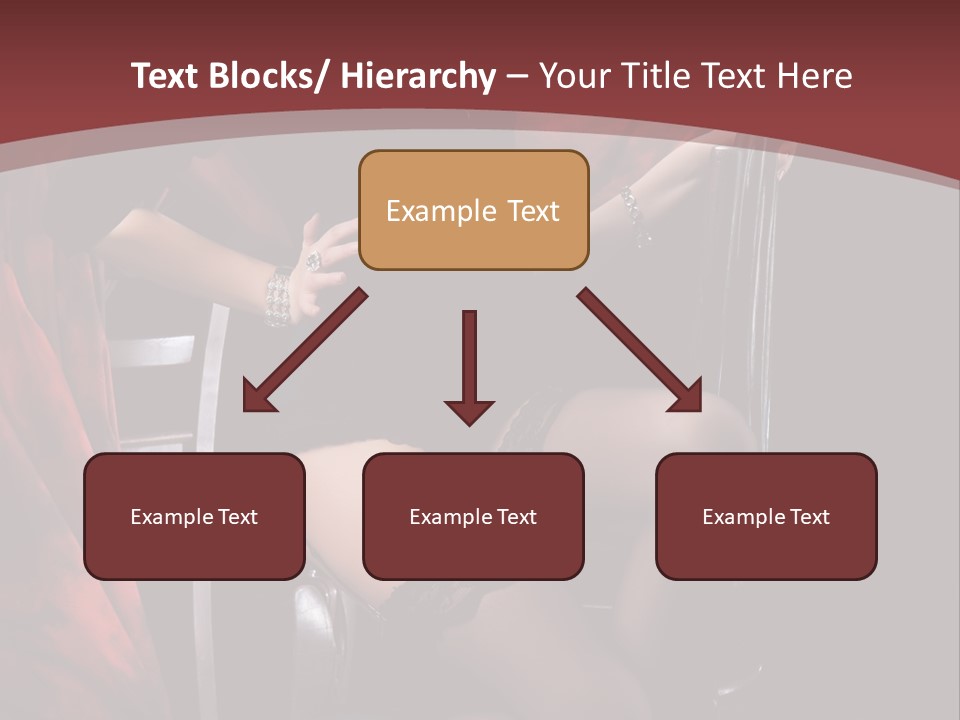 Text Blocks/ Hierarchy – Your Title Text Here

Example Text

Example Text

Example Text

Example Text